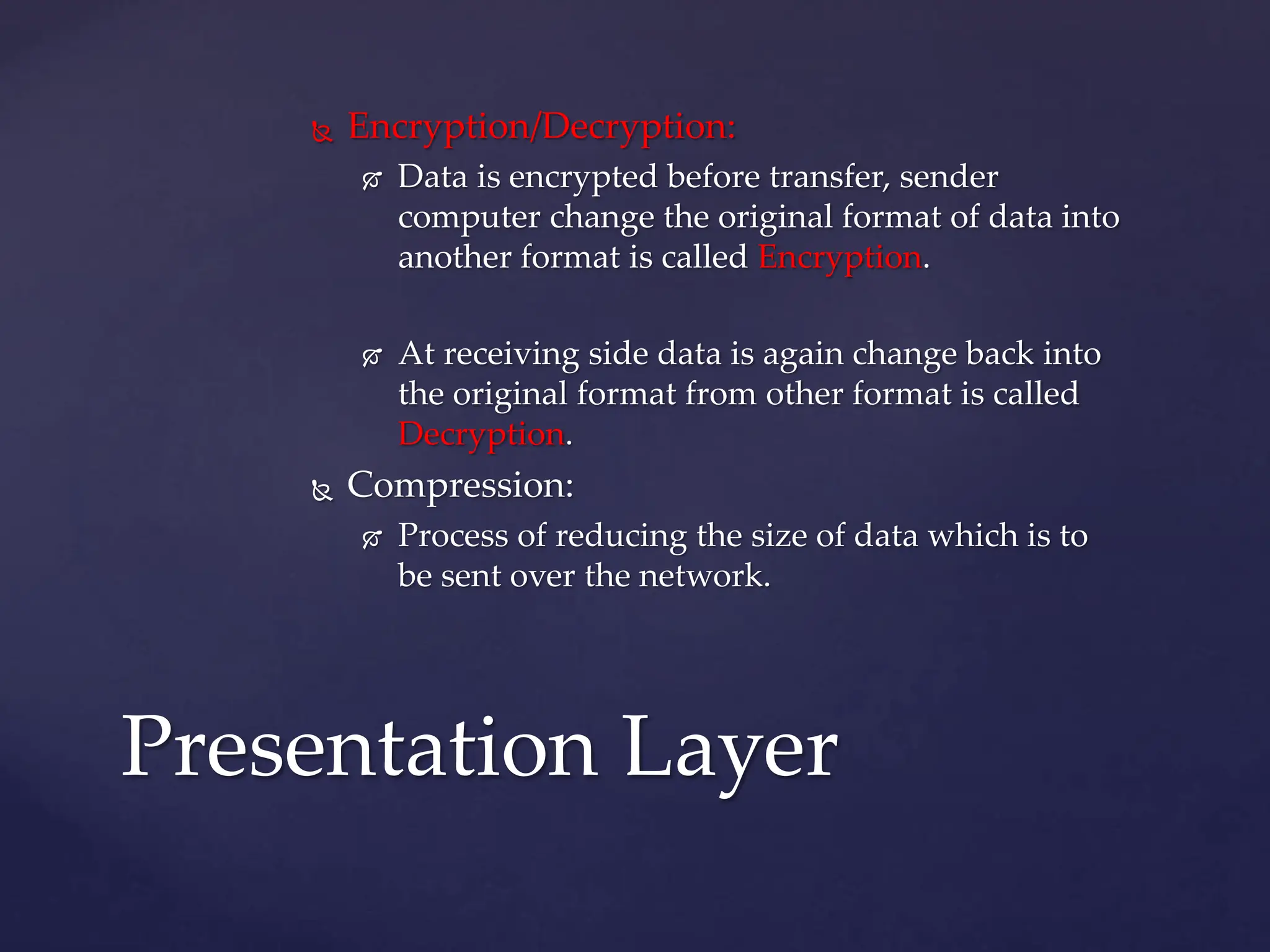 Encryption/Decryption:

Data is encrypted before transfer, sender computer change the original format of data into another format is called Encryption.

At receiving side data is again change back into the original format from other format is called Decryption.

Compression:

Process of reducing the size of data which is to be sent over the network.

Presentation Layer